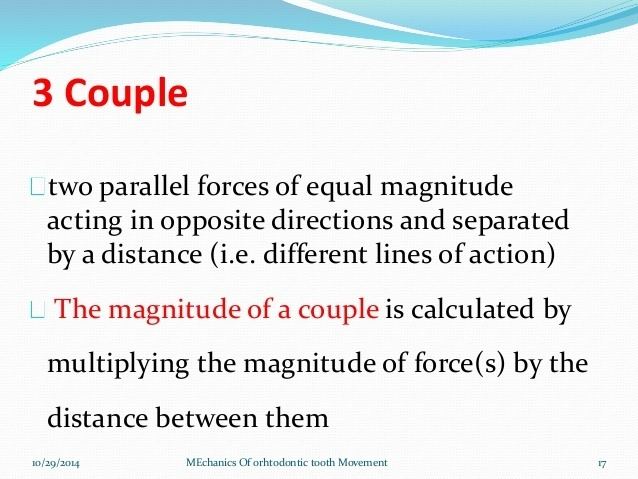 3 Couple

two parallel forces of equal magnitude acting in opposite directions and separated by a distance (i.e. different lines of action)

The magnitude of a couple is calculated by multiplying the magnitude of force(s) by the distance between them

10/29/2014

MEchanics Of orhtodontic tooth Movement

17